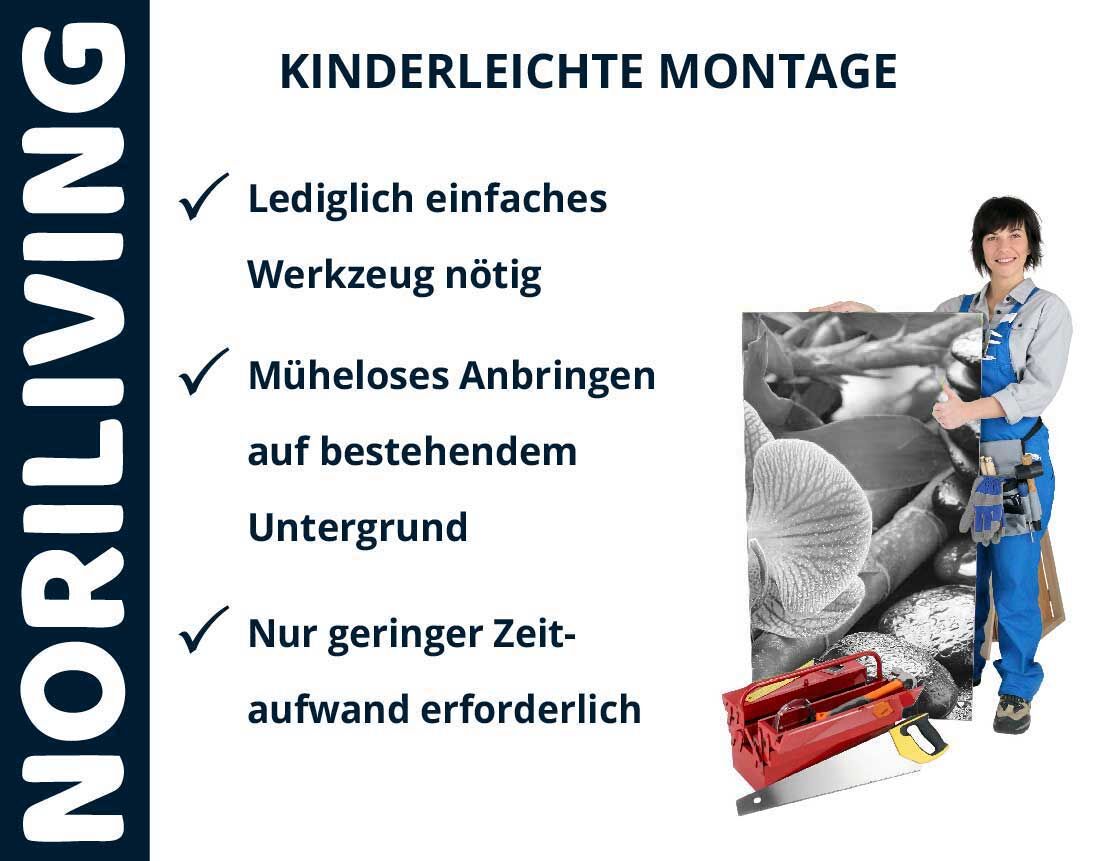 NORILIVING

KINDERLEICHTE MONTAGE

✓ Lediglich einfaches Werkzeug nötig

✓ Müheloses Anbringen auf bestehendem Untergrund

✓ Nur geringer Zeitaufwand erforderlich